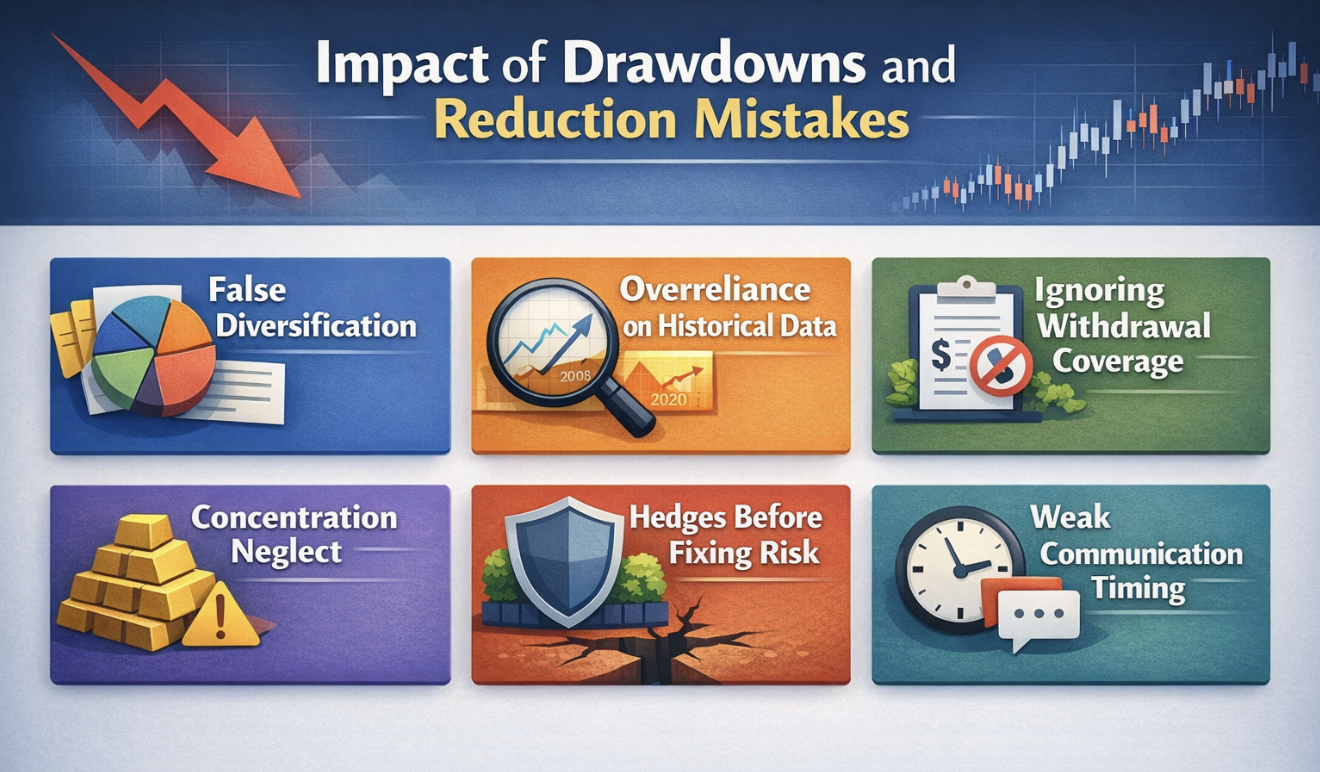 Impact of Drawdowns and Reduction Mistakes

False Diversification

Overreliance on Historical Data

2008

2020

Ignoring Withdrawal Coverage

$

Concentration Neglect

Hedges Before Fixing Risk

Weak Communication Timing